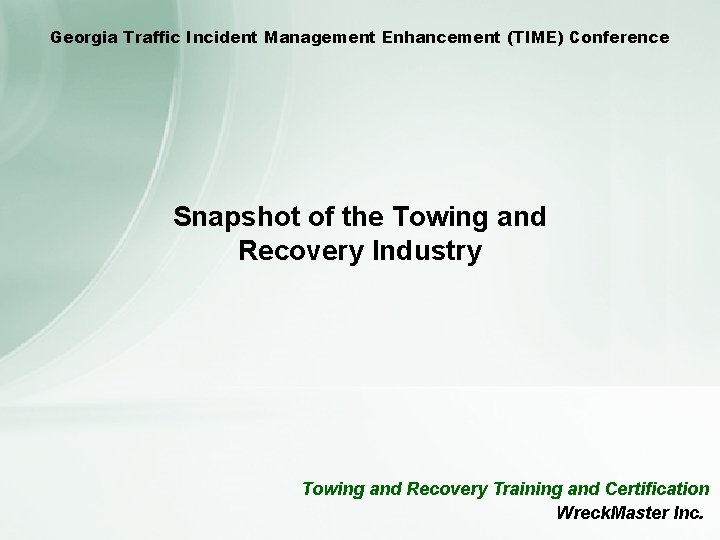 Georgia Traffic Incident Management Enhancement (TIME) Conference

Snapshot of the Towing and Recovery Industry

Towing and Recovery Training and Certification
WreckMaster Inc.